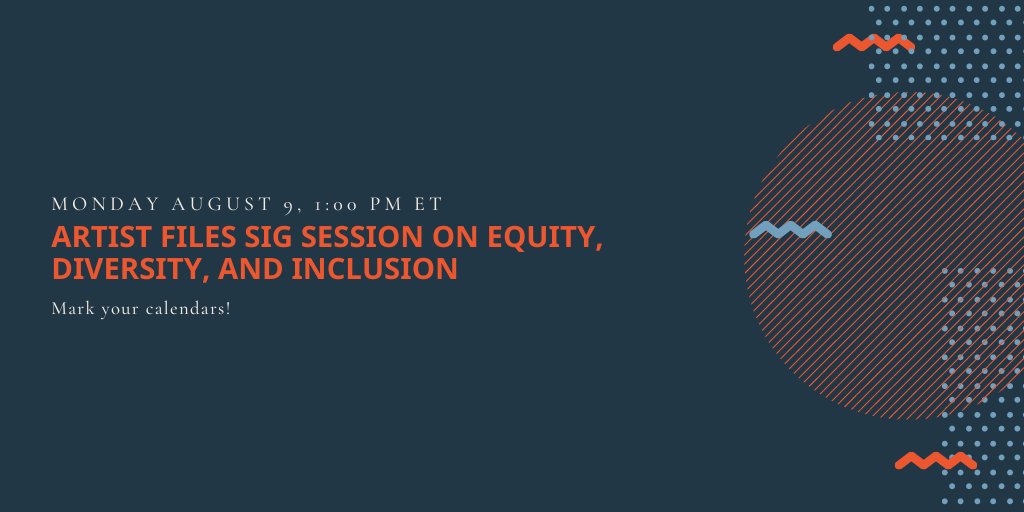 MONDAY AUGUST 9, 1:00 PM ET
ARTIST FILES SIG SESSION ON EQUITY, DIVERSITY, AND INCLUSION

Mark your calendars!